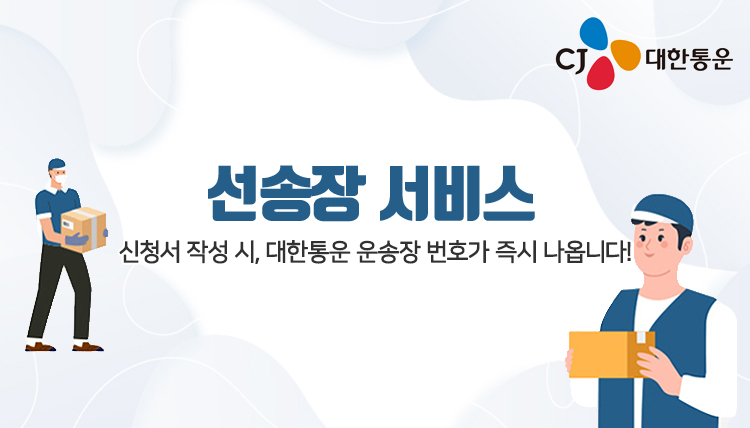 CJ 대한통운

선송장 서비스

신청서 작성 시, 대한통운 운송장 번호가 즉시 나옵니다!